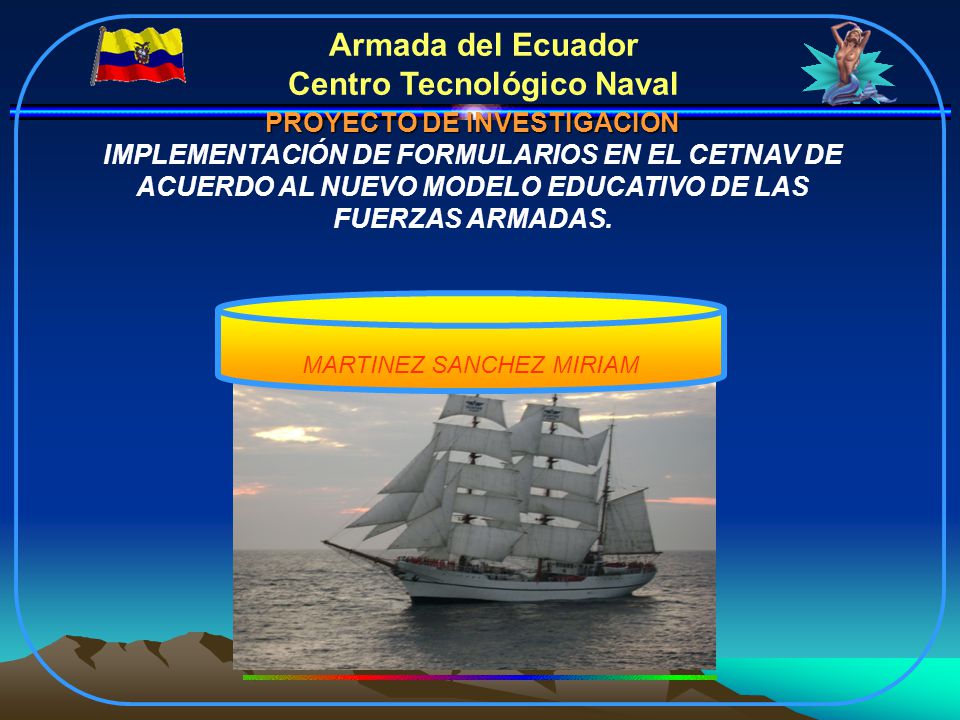 Armada del Ecuador
Centro Tecnológico Naval

PROYECTO DE INVESTIGACION

IMPLEMENTACIÓN DE FORMULARIOS EN EL CETNAV DE ACUERDO AL NUEVO MODELO EDUCATIVO DE LAS FUERZAS ARMADAS.

MARTINEZ SANCHEZ MIRIAM